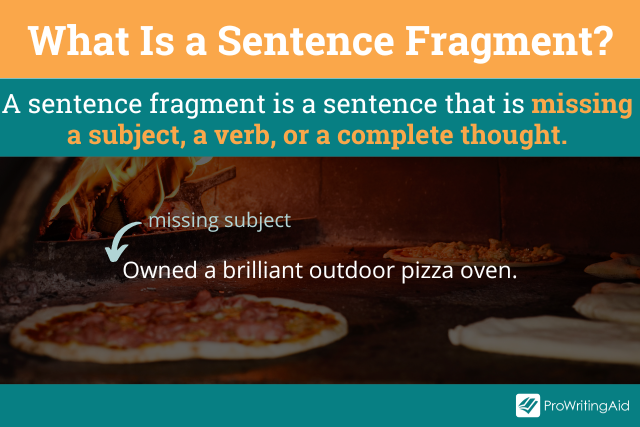 What Is a Sentence Fragment?

A sentence fragment is a sentence that is missing a subject, a verb, or a complete thought.

missing subject

Owned a brilliant outdoor pizza oven.

ProWritingAid